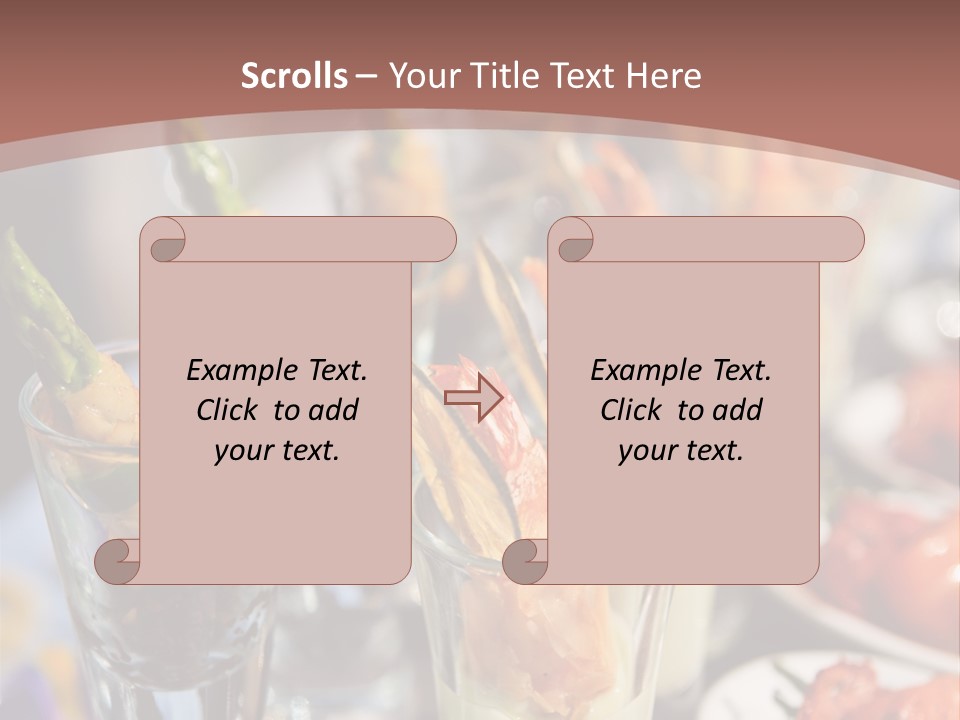 Scrolls – Your Title Text Here

Example Text. Click to add your text.

Example Text. Click to add your text.